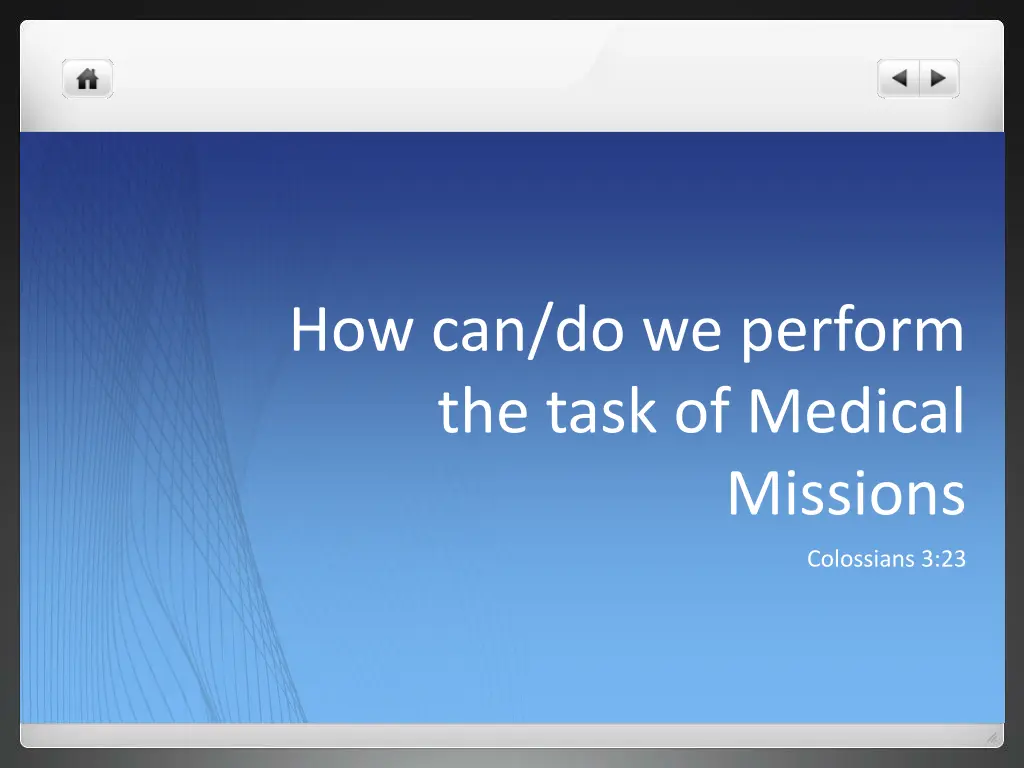 How can/do we perform the task of Medical Missions

Colossians 3:23